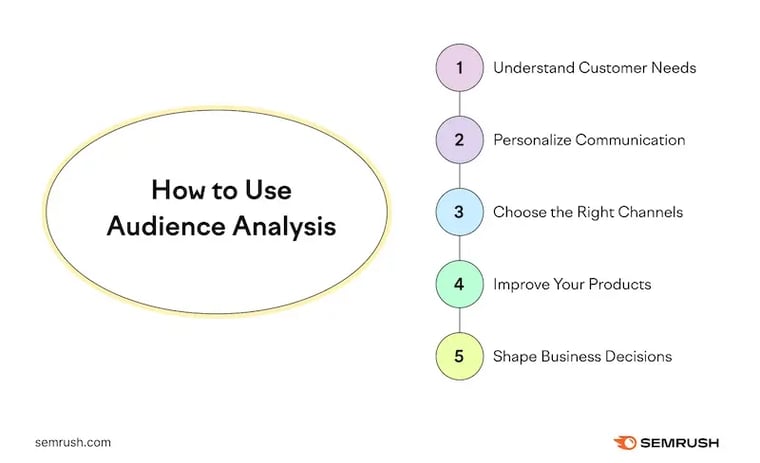 How to Use Audience Analysis

1 Understand Customer Needs

2 Personalize Communication

3 Choose the Right Channels

4 Improve Your Products

5 Shape Business Decisions

semrush.com

SEMRUSH